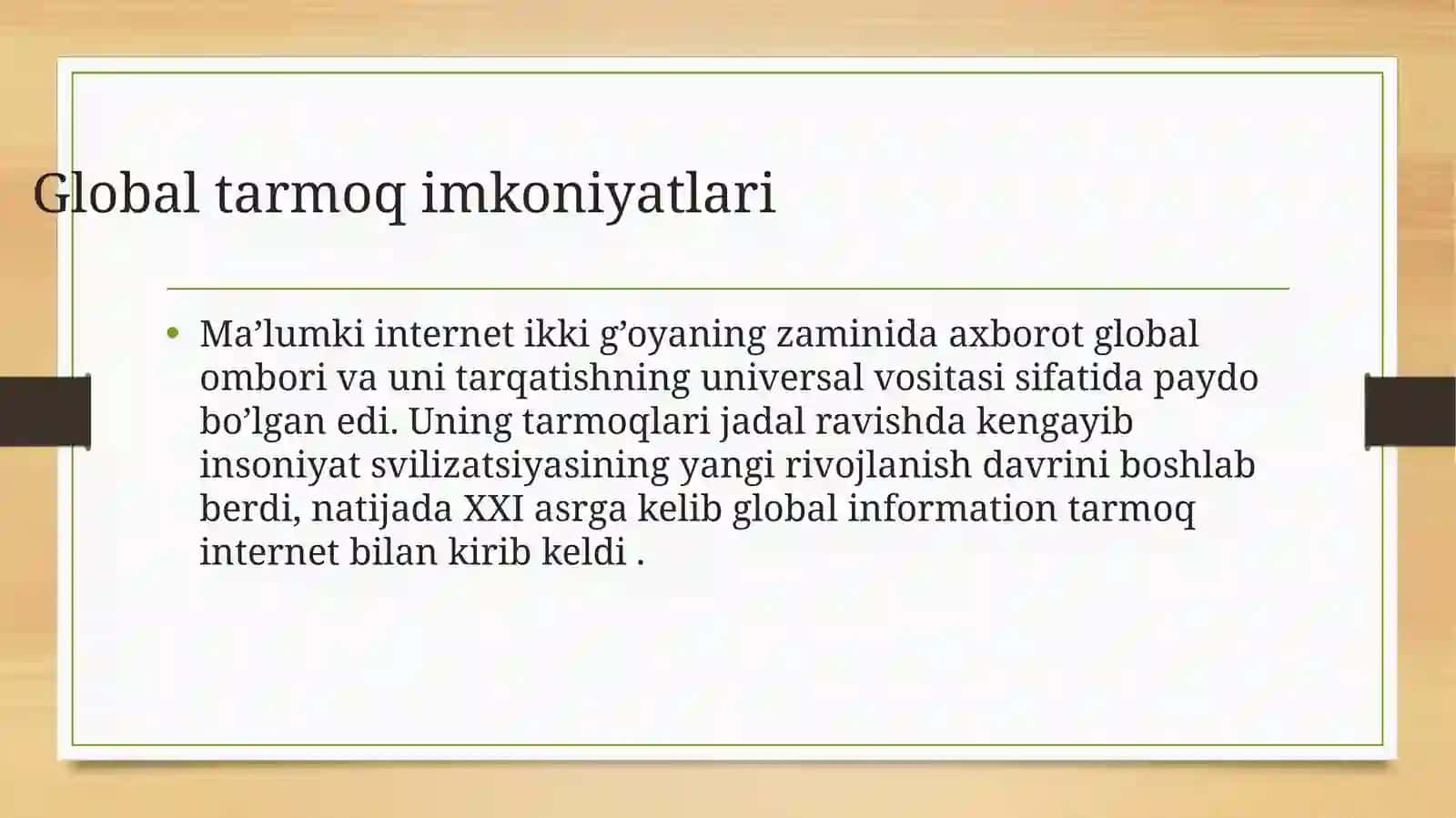 Global tarmoq imkoniyatlari

• Ma’lumki internet ikki g’oyaning zaminida axborot global ombori va uni tarqatishning universal vositasi sifatida paydo bo’lgan edi. Uning tarmoqlari jadal ravishda kengayib insoniyat svilizatsiyasining yangi rivojlanish davrini boshlab berdi, natijada XXI asrga kelib global information tarmoq internet bilan kirib keldi .